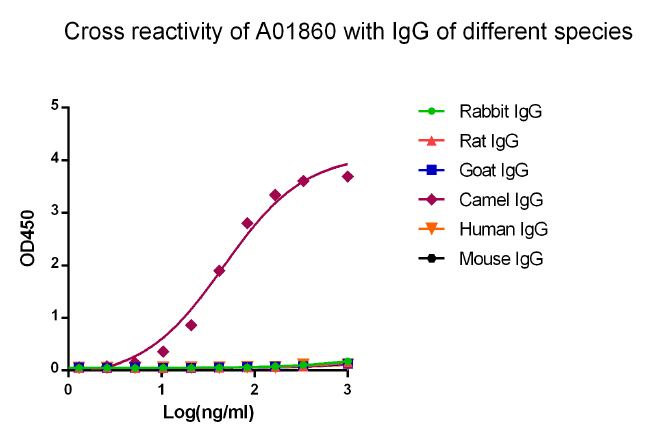 Cross reactivity of A01860 with IgG of different species

OD450

5
4
3
2
1
0

0
1
2
3

Log(ng/ml)

Rabbit IgG
Rat IgG
Goat IgG
Camel IgG
Human IgG
Mouse IgG